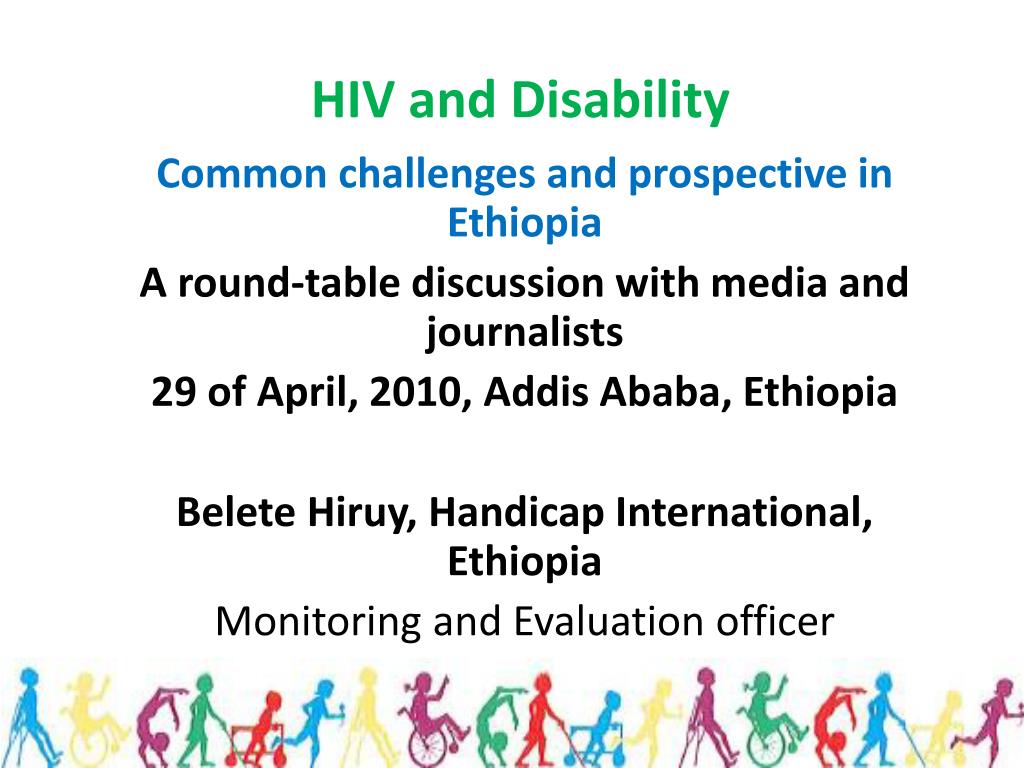 HIV and Disability

Common challenges and prospective in Ethiopia

A round-table discussion with media and journalists

29 of April, 2010, Addis Ababa, Ethiopia

Belete Hiruy, Handicap International, Ethiopia

Monitoring and Evaluation officer